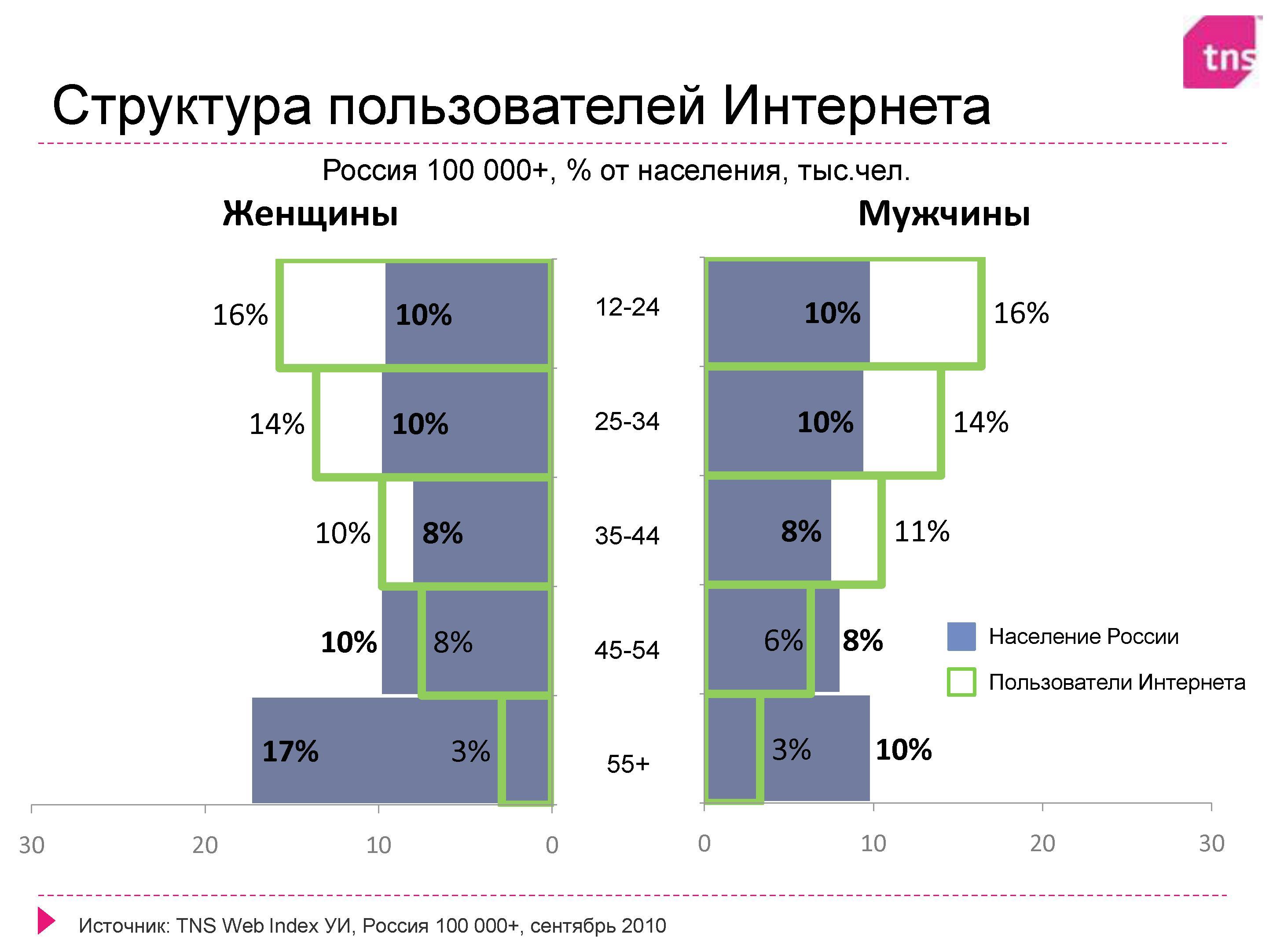 tns

Структура пользователей Интернета

Россия 100 000+, % от населения, тыс.чел.

Женщины

Мужчины

16% 10%

12-24

10% 16%

14% 10%

25-34

10% 14%

10% 8%

35-44

8% 11%

10% 8%

45-54

6% 8%

17% 3%

55+

3% 10%

Население России

Пользователи Интернета

30 20 10 0

0 10 20 30

Источник: TNS Web Index УИ, Россия 100 000+, сентябрь 2010